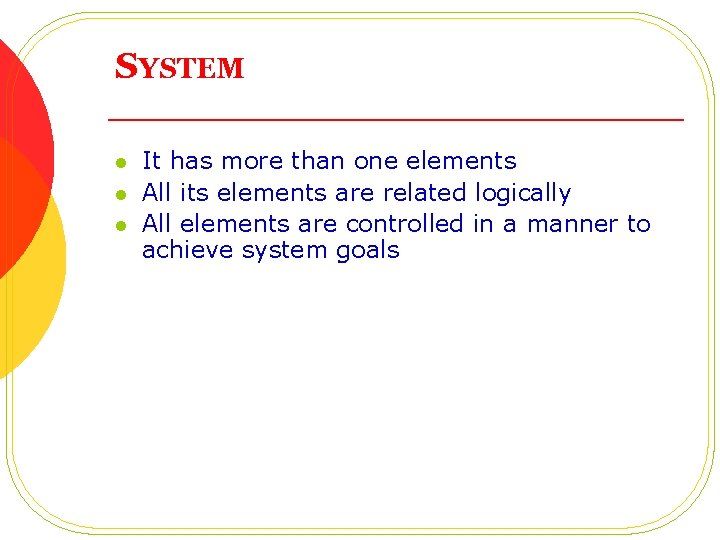 SYSTEM

- It has more than one elements
- All its elements are related logically
- All elements are controlled in a manner to achieve system goals